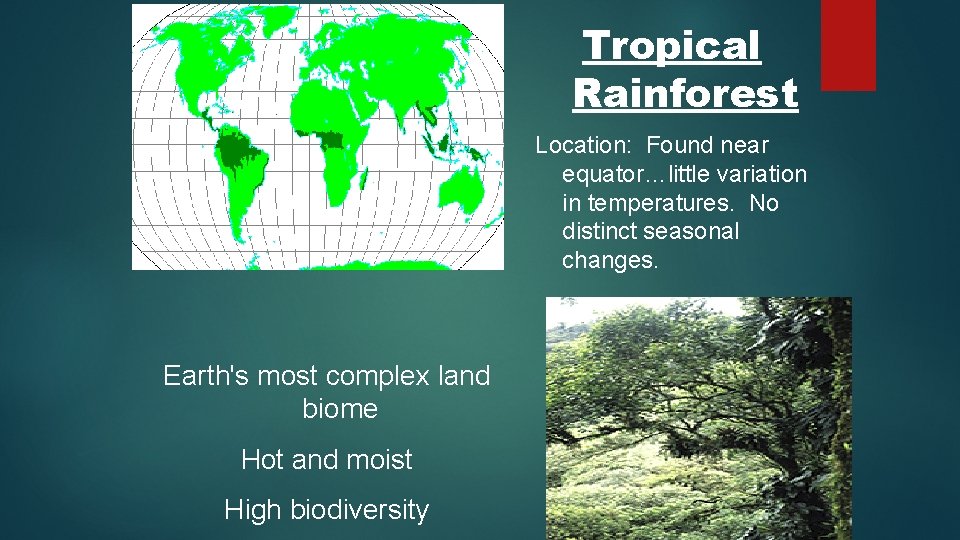 Tropical Rainforest

Location: Found near equator…little variation in temperatures. No distinct seasonal changes.

Earth's most complex land biome

Hot and moist

High biodiversity